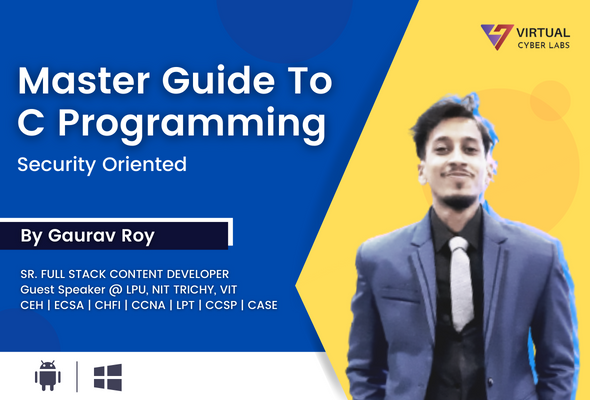 VIRTUAL
CYBER LABS

Master Guide To C Programming

Security Oriented

By Gaurav Roy

SR. FULL STACK CONTENT DEVELOPER
Guest Speaker @ LPU, NIT TRICHY, VIT
CEH | ECSA | CHFI | CCNA | LPT | CCSP | CASE